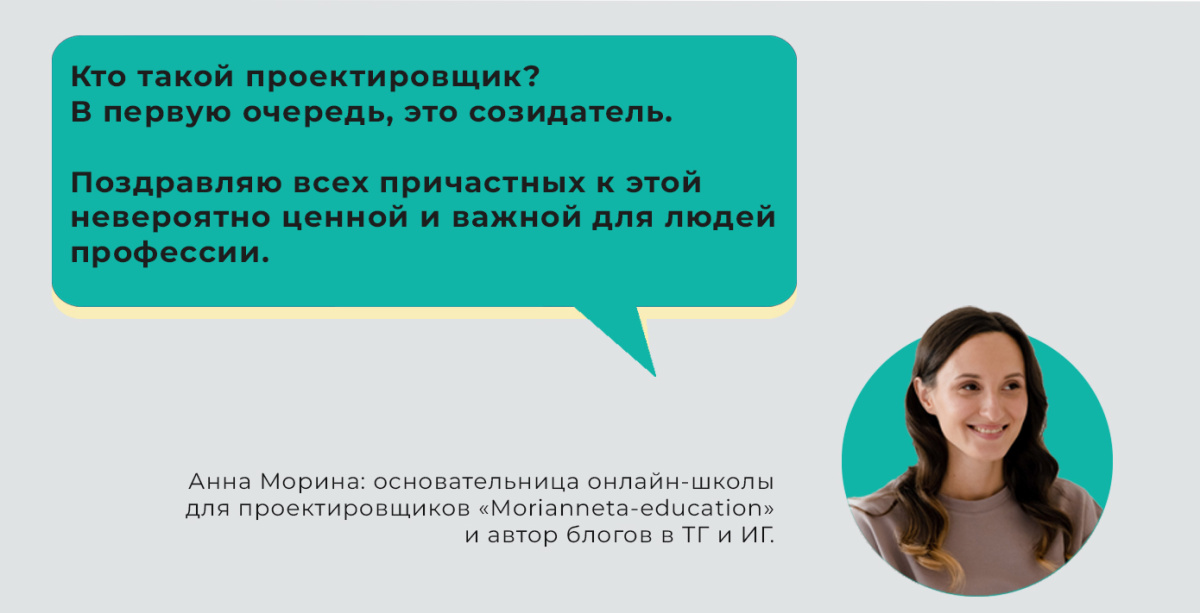 Кто такой проектировщик?
В первую очередь, это созидатель.

Поздравляю всех причастных к этой невероятно ценной и важной для людей профессии.

Анна Морина: основательница онлайн-школы для проектировщиков «Morianneta-education» и автор блогов в ТГ и ИГ.